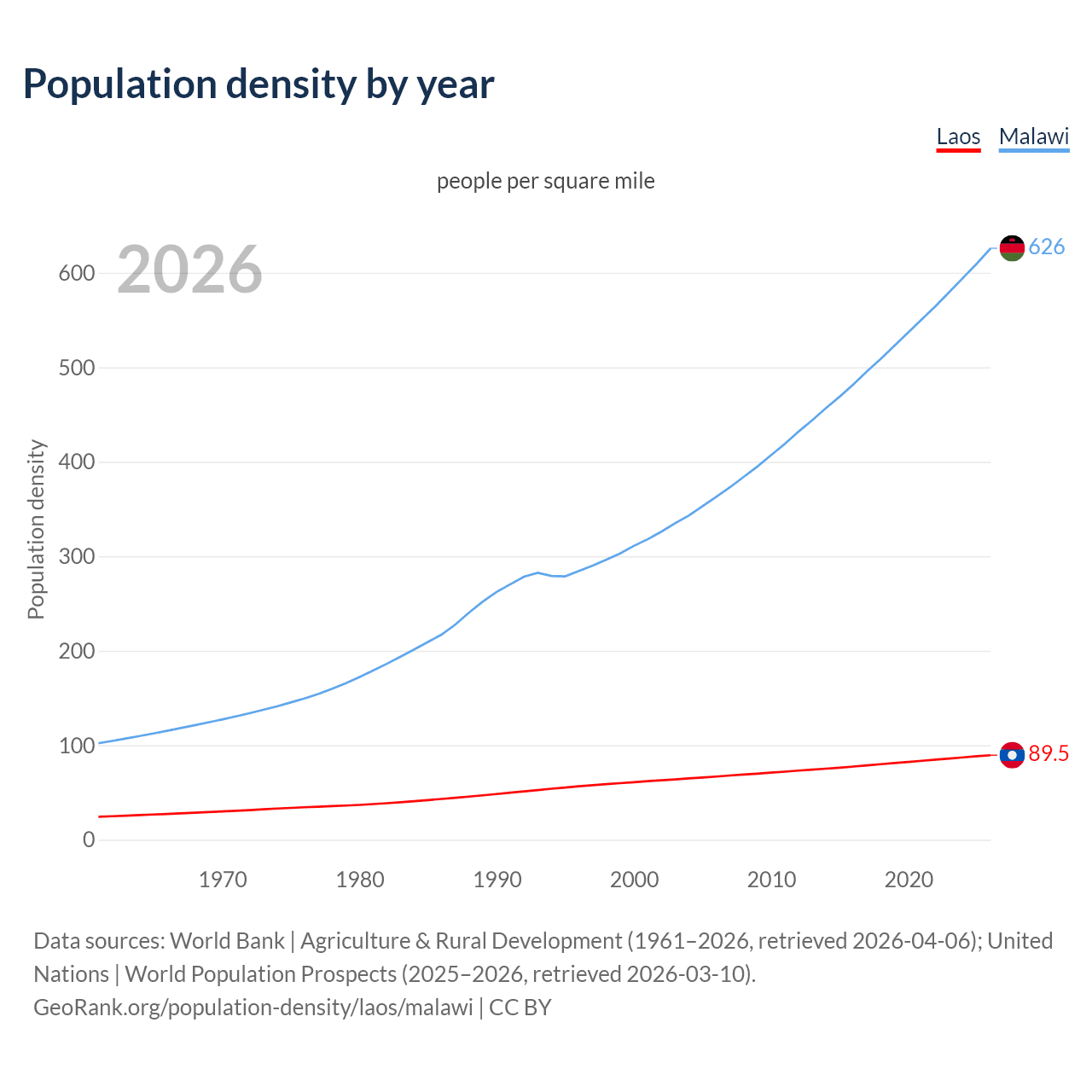 Population density by year

Laos Malawi

people per square mile

2026

Population density

600
500
400
300
200
100
0

626

89.5

1970 1980 1990 2000 2010 2020

Data sources: World Bank | Agriculture & Rural Development (1961–2026, retrieved 2026-04-06); United Nations | World Population Prospects (2025–2026, retrieved 2026-03-10).
GeoRank.org/population-density/laos/malawi | CC BY